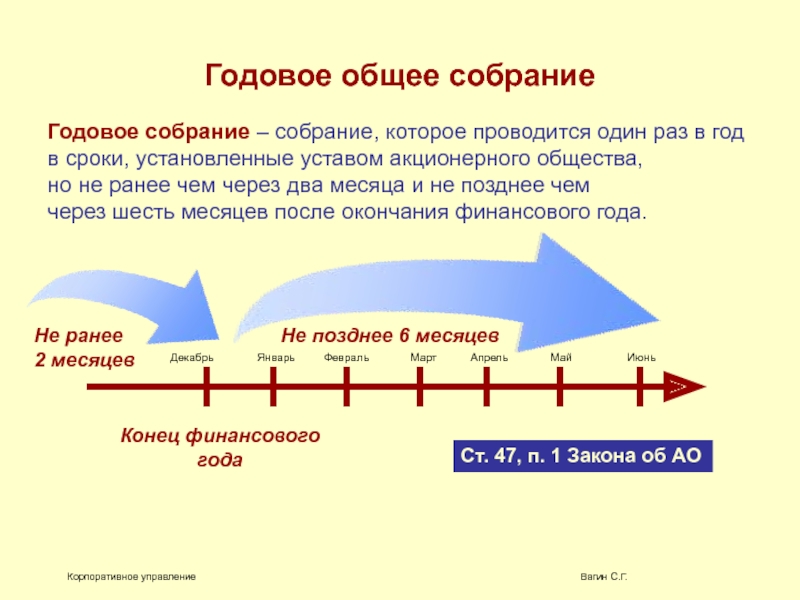 Годовое общее собрание

Годовое собрание – собрание, которое проводится один раз в год в сроки, установленные уставом акционерного общества, но не ранее чем через два месяца и не позднее чем через шесть месяцев после окончания финансового года.

Не ранее 2 месяцев

Не позднее 6 месяцев

Декабрь Январь Февраль Март Апрель Май Июнь

Конец финансового года

Ст. 47, п. 1 Закона об АО

Корпоративное управление

Вагин С.Г.